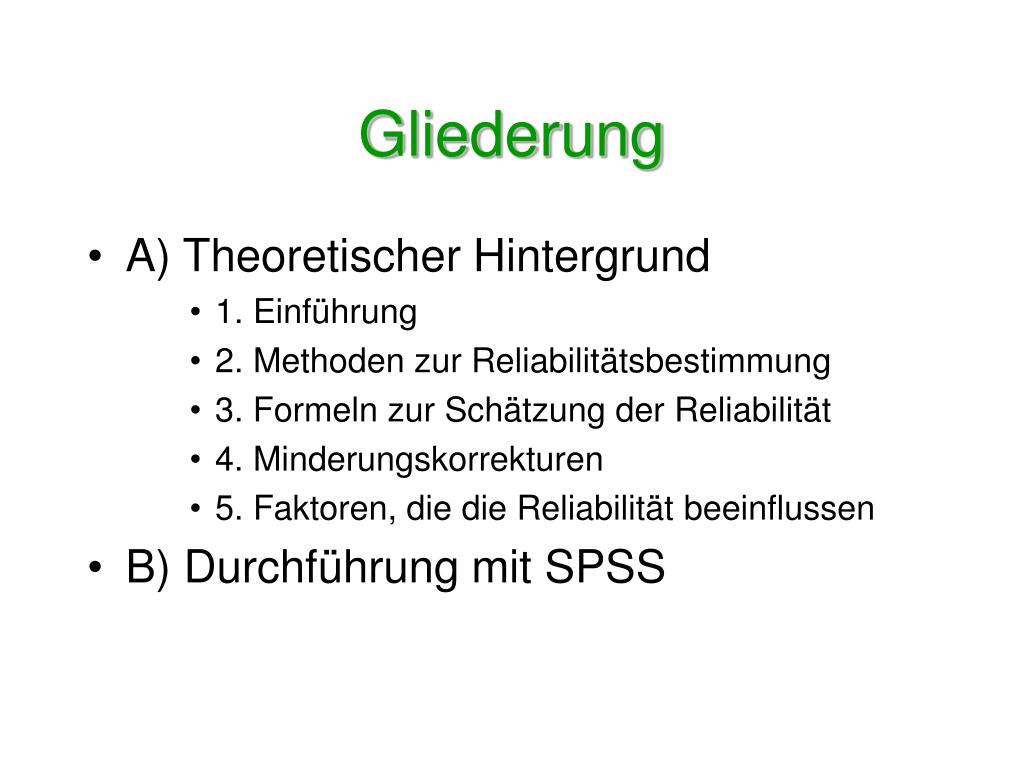 Gliederung

• A) Theoretischer Hintergrund
  • 1. Einführung
  • 2. Methoden zur Reliabilitätsbestimmung
  • 3. Formeln zur Schätzung der Reliabilität
  • 4. Minderungskorrekturen
  • 5. Faktoren, die die Reliabilität beeinflussen
• B) Durchführung mit SPSS